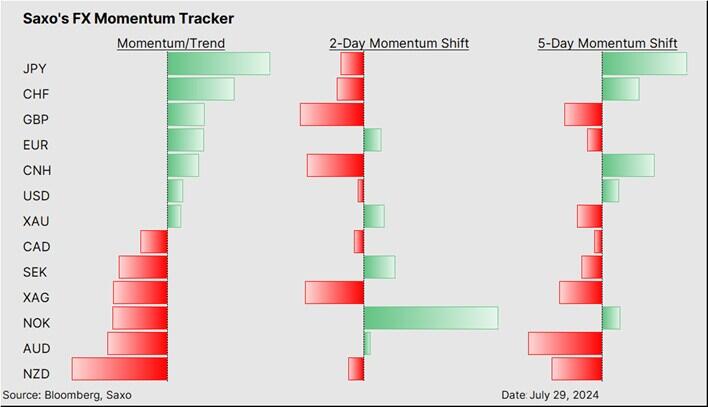 Saxo's FX Momentum Tracker

Momentum/Trend

2-Day Momentum Shift

5-Day Momentum Shift

JPY
CHF
GBP
EUR
CNH
USD
XAU
CAD
SEK
XAG
NOK
AUD
NZD

Source: Bloomberg, Saxo

Date: July 29, 2024